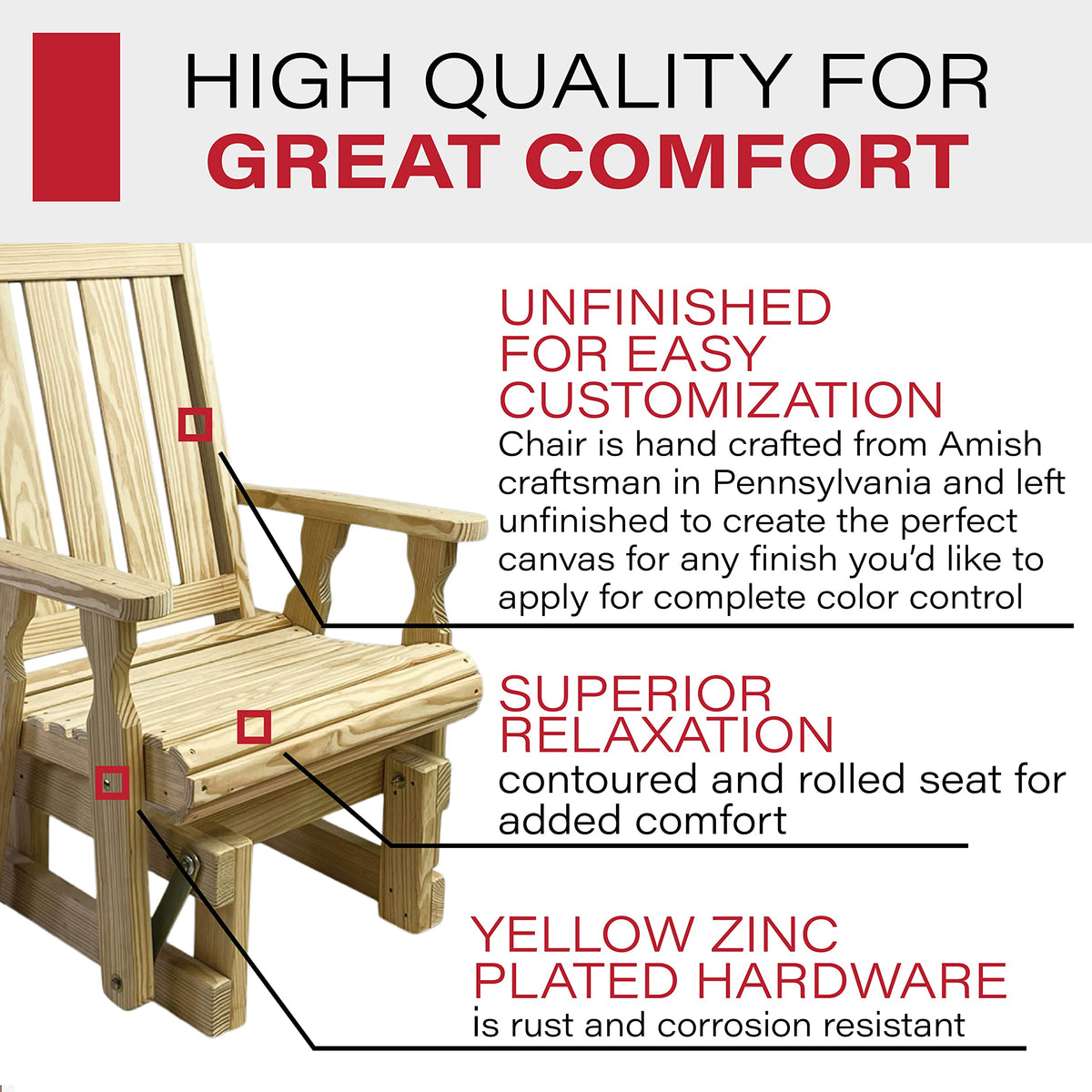 HIGH QUALITY FOR
GREAT COMFORT

UNFINISHED FOR EASY CUSTOMIZATION
Chair is hand crafted from Amish craftsman in Pennsylvania and left unfinished to create the perfect canvas for any finish you'd like to apply for complete color control

SUPERIOR RELAXATION
contoured and rolled seat for added comfort

YELLOW ZINC PLATED HARDWARE
is rust and corrosion resistant